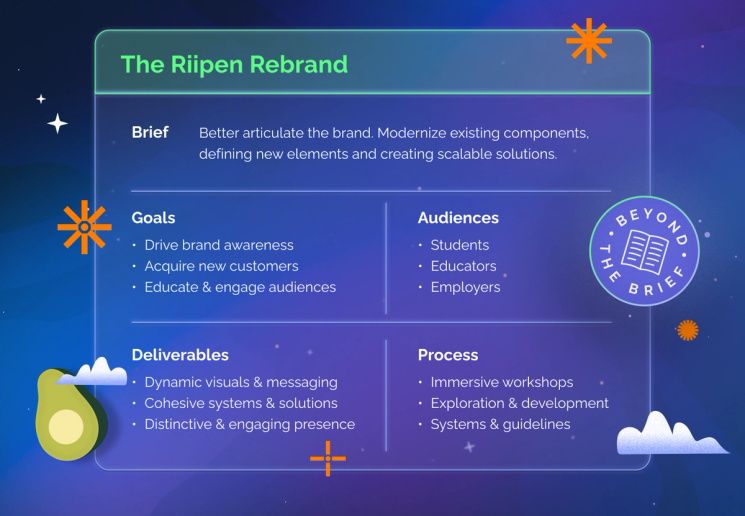 The Riipen Rebrand

Brief Better articulate the brand. Modernize existing components, defining new elements and creating scalable solutions.

Goals
• Drive brand awareness
• Acquire new customers
• Educate & engage audiences

Audiences
• Students
• Educators
• Employers

BEYOND THE BRIEF

Deliverables
• Dynamic visuals & messaging
• Cohesive systems & solutions
• Distinctive & engaging presence

Process
• Immersive workshops
• Exploration & development
• Systems & guidelines